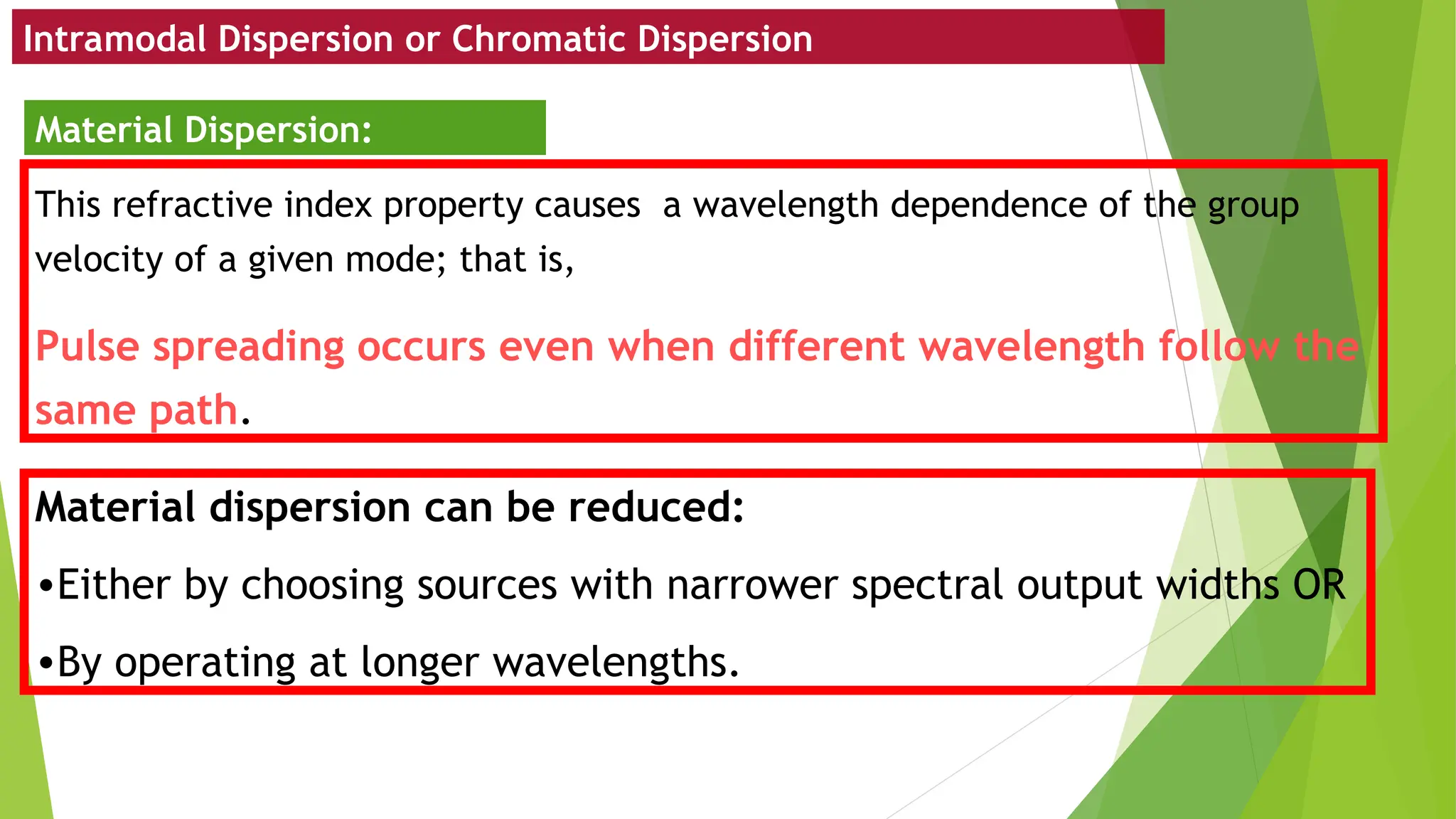 Intramodal Dispersion or Chromatic Dispersion

Material Dispersion:

This refractive index property causes  a wavelength dependence of the group velocity of a given mode; that is,

Pulse spreading occurs even when different wavelength follow the same path.

Material dispersion can be reduced:

•Either by choosing sources with narrower spectral output widths OR

•By operating at longer wavelengths.